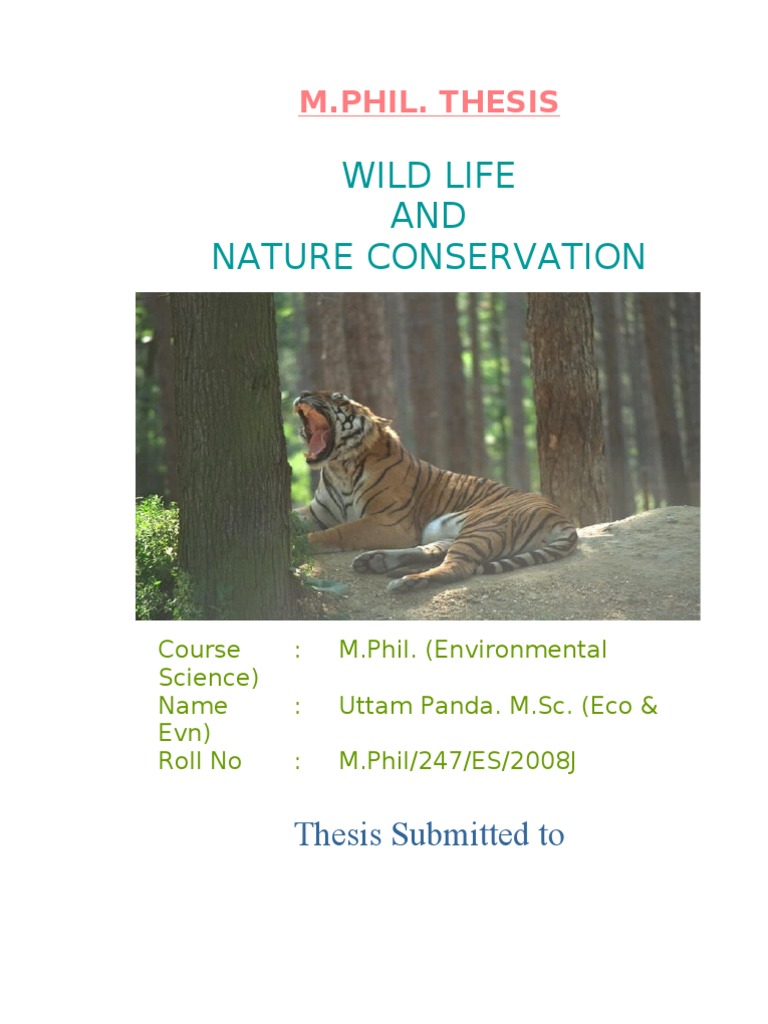 M.PHIL. THESIS

WILD LIFE
AND
NATURE CONSERVATION

Course : M.Phil. (Environmental Science)
Name : Uttam Panda. M.Sc. (Eco & Evn)
Roll No : M.Phil/247/ES/2008J

Thesis Submitted to